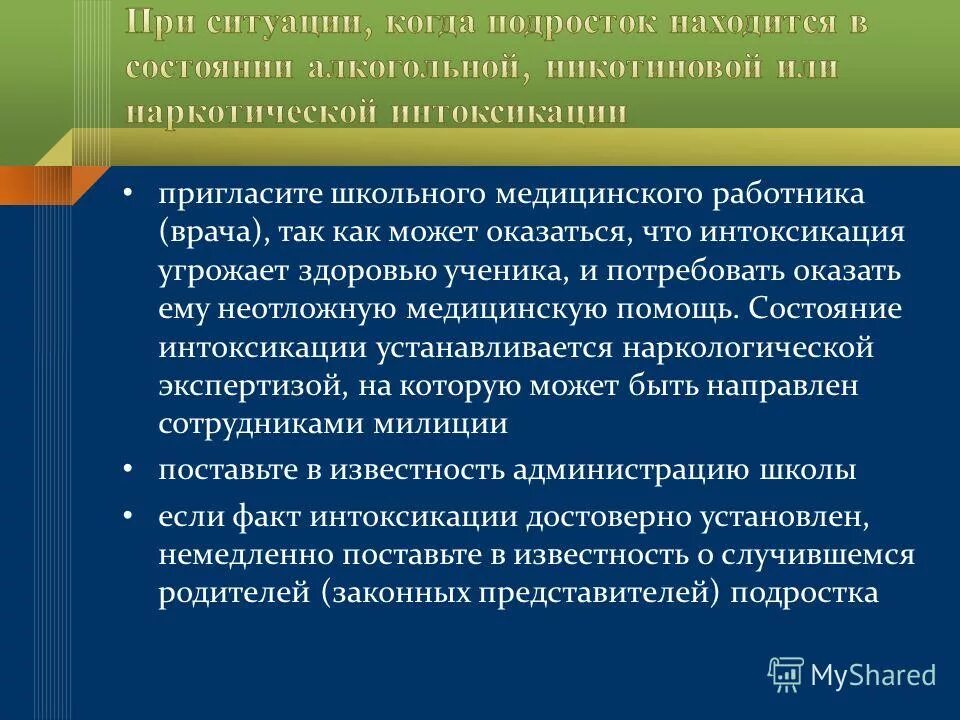 При ситуации, когда подросток находится в состоянии алкогольной, никотиновой или наркотической интоксикации

• пригласите школьного медицинского работника (врача), так как может оказаться, что интоксикация угрожает здоровью ученика, и потребовать оказать ему неотложную медицинскую помощь. Состояние интоксикации устанавливается наркологической экспертизой, на которую может быть направлен сотрудниками милиции

• поставьте в известность администрацию школы

• если факт интоксикации достоверно установлен, немедленно поставьте в известность о случившемся родителей (законных представителей) подростка

MyShared